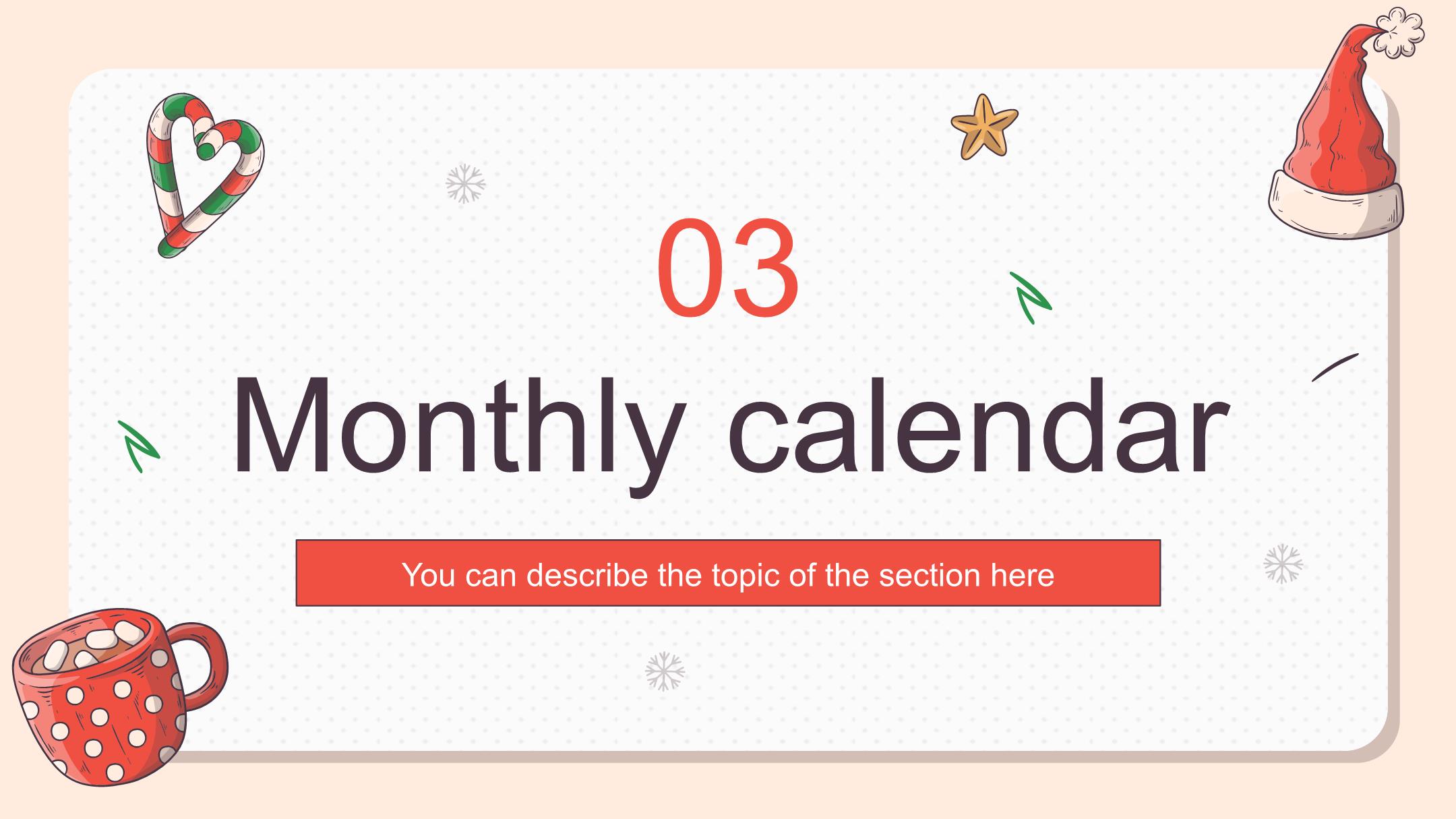 03

Monthly calendar

You can describe the topic of the section here